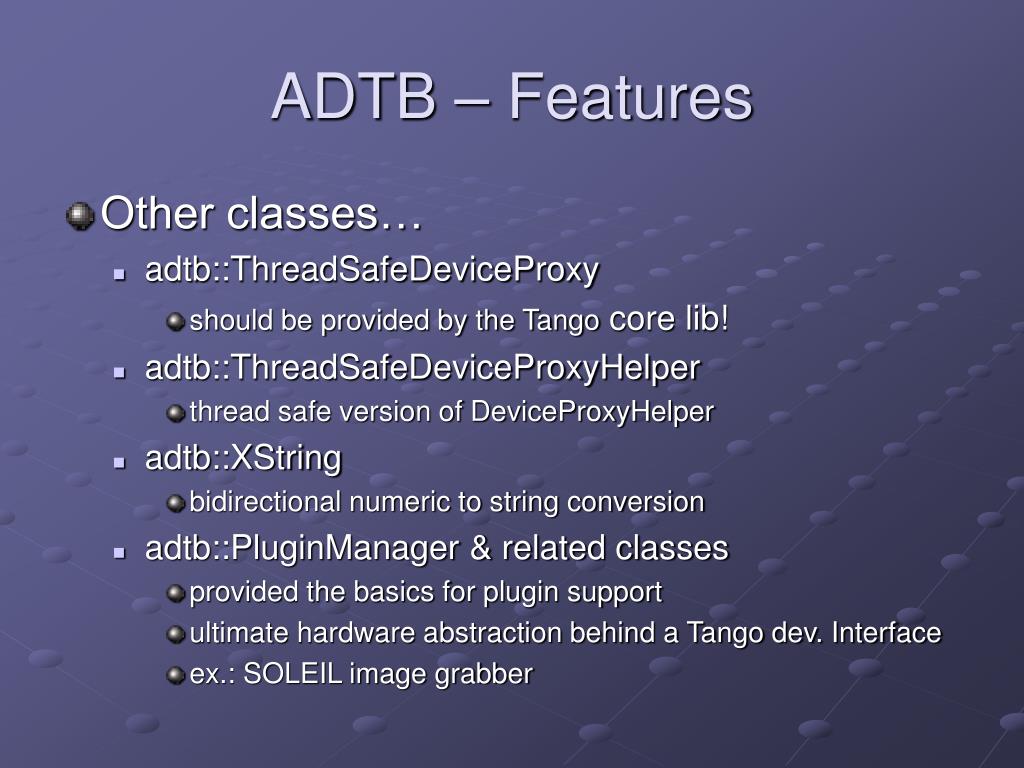 ADTB – Features

Other classes…

adtb::ThreadSafeDeviceProxy

should be provided by the Tango core lib!

adtb::ThreadSafeDeviceProxyHelper

thread safe version of DeviceProxyHelper

adtb::XString

bidirectional numeric to string conversion

adtb::PluginManager & related classes

provided the basics for plugin support

ultimate hardware abstraction behind a Tango dev. Interface

ex.: SOLEIL image grabber